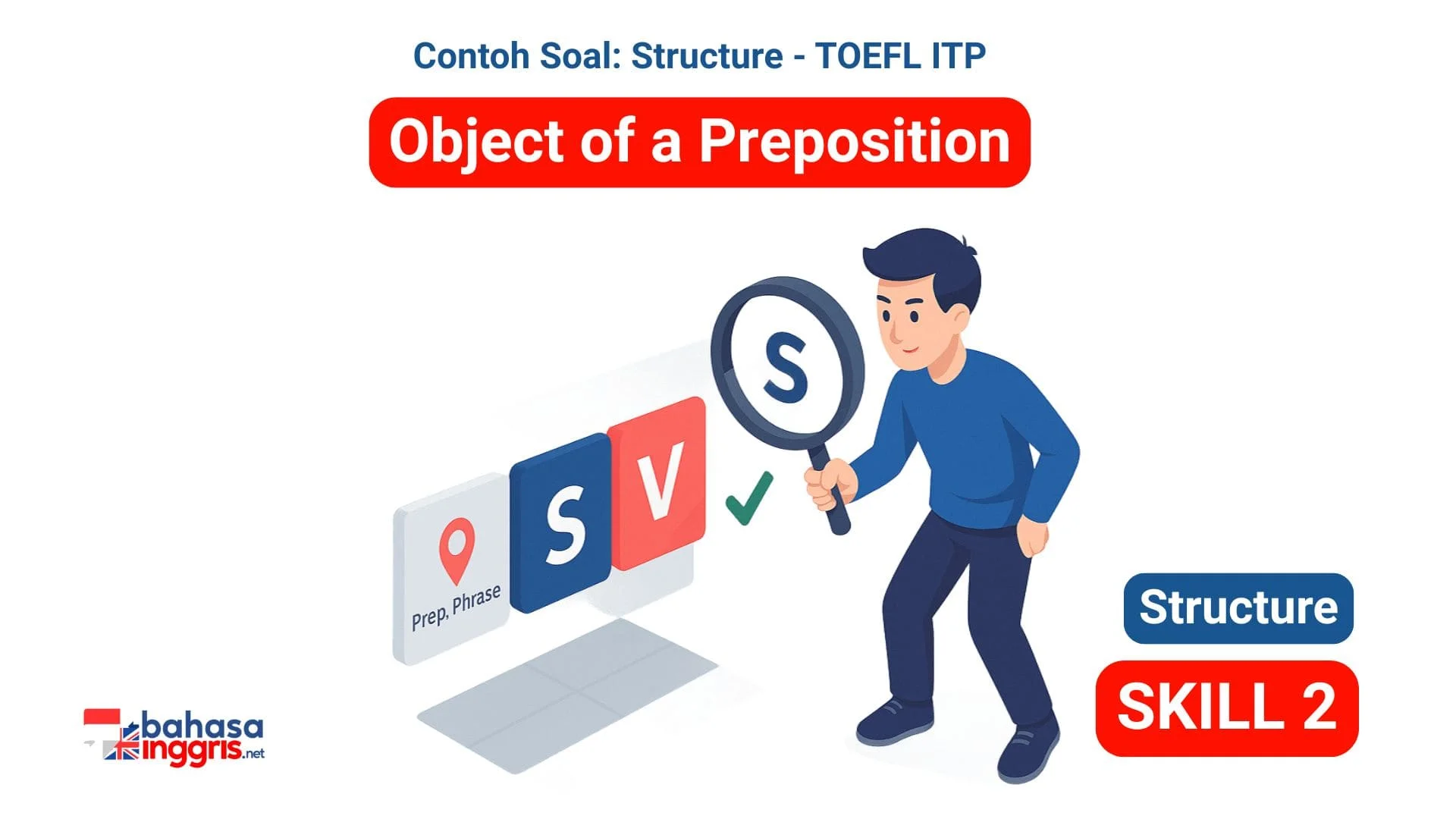 Contoh Soal: Structure - TOEFL ITP

Object of a Preposition

S

Prep, Phrase

S

V

Structure

SKILL 2

bahasa inggris.net